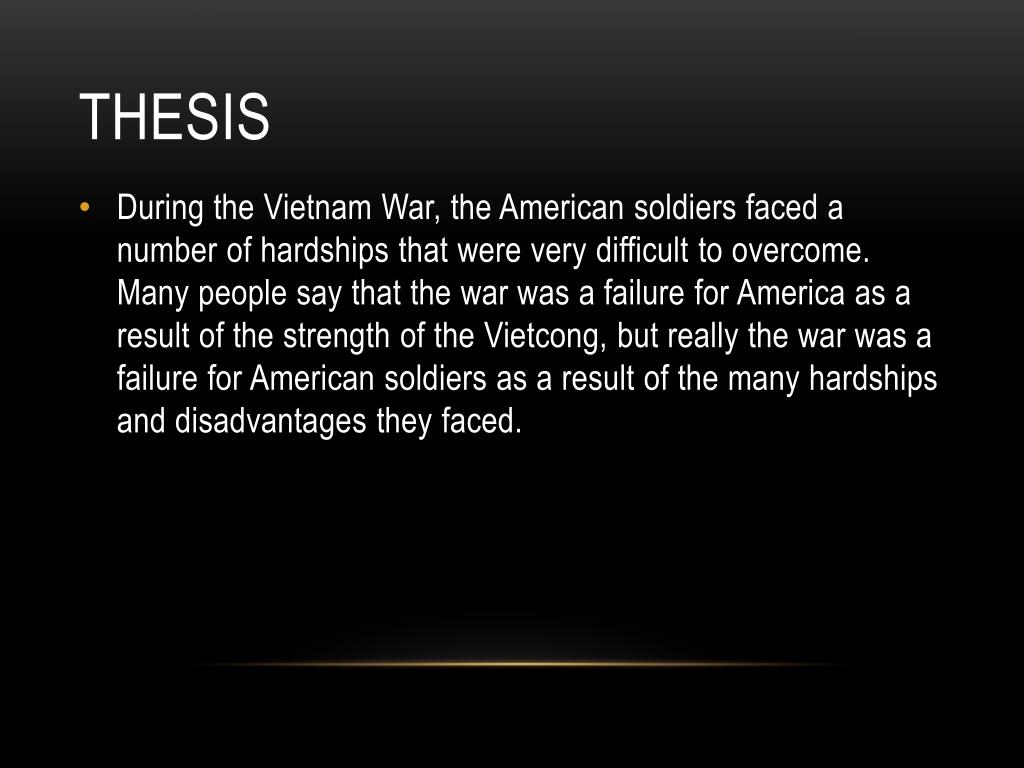 THESIS

• During the Vietnam War, the American soldiers faced a number of hardships that were very difficult to overcome. Many people say that the war was a failure for America as a result of the strength of the Vietcong, but really the war was a failure for American soldiers as a result of the many hardships and disadvantages they faced.